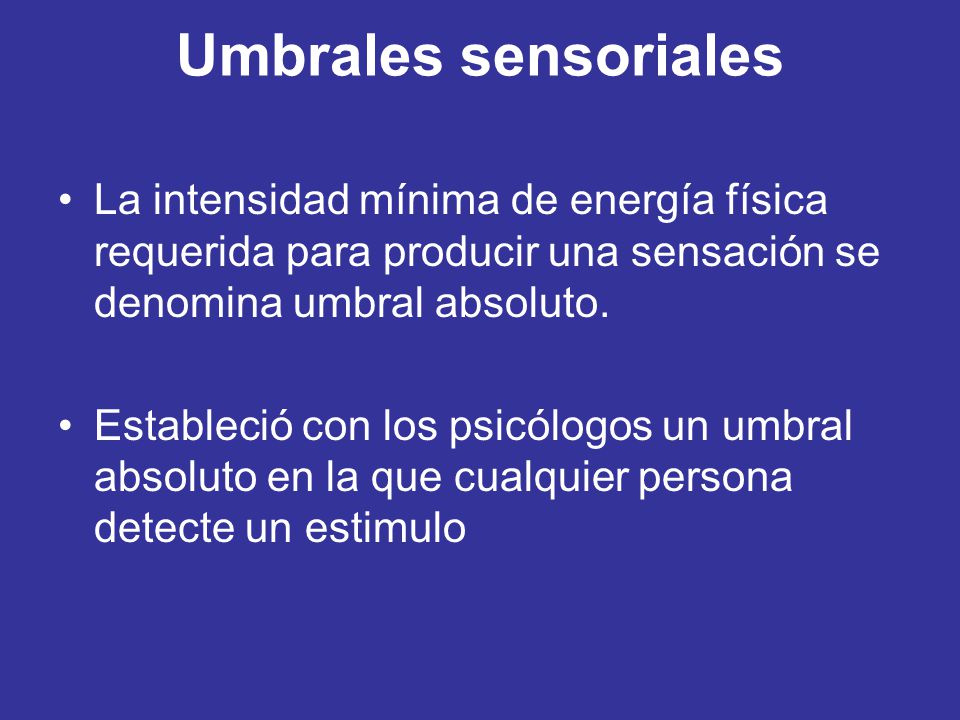 Umbrales sensoriales

• La intensidad mínima de energía física requerida para producir una sensación se denomina umbral absoluto.

• Estableció con los psicólogos un umbral absoluto en la que cualquier persona detecte un estimulo